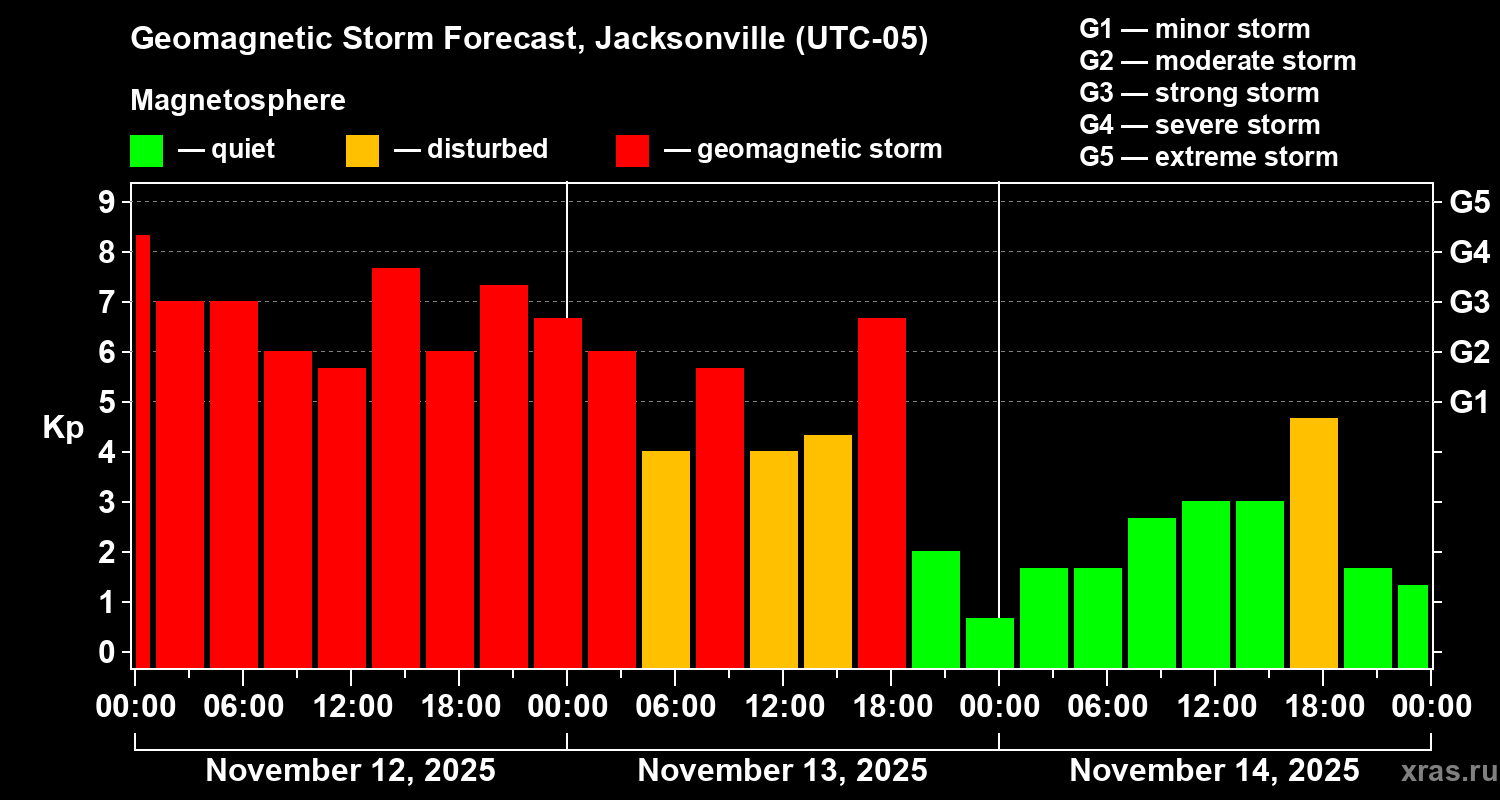 Geomagnetic Storm Forecast, Jacksonville (UTC-05)

Magnetosphere

— quiet — disturbed — geomagnetic storm

G1 — minor storm
G2 — moderate storm
G3 — strong storm
G4 — severe storm
G5 — extreme storm

Kp

9
8
7
6
5
4
3
2
1
0

G5
G4
G3
G2
G1

00:00 06:00 12:00 18:00 00:00 06:00 12:00 18:00 00:00 06:00 12:00 18:00 00:00

November 12, 2025 November 13, 2025 November 14, 2025

xras.ru